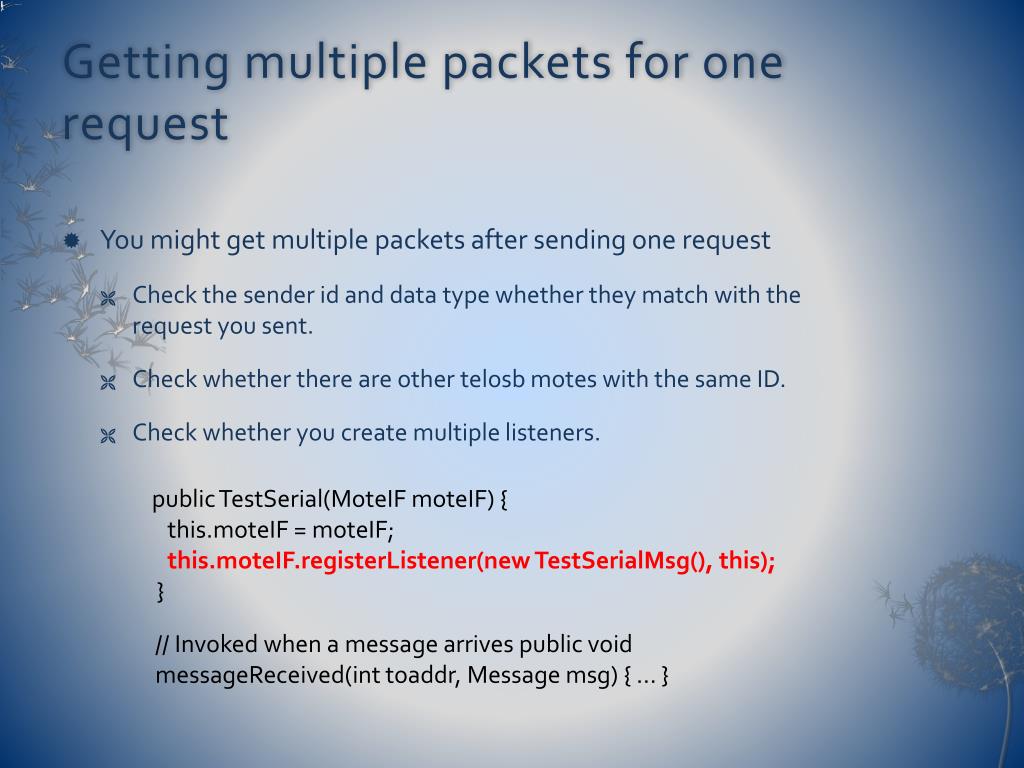 Getting multiple packets for one request

You might get multiple packets after sending one request

Check the sender id and data type whether they match with the request you sent.

Check whether there are other telosb motes with the same ID.

Check whether you create multiple listeners.

public TestSerial(MoteIF moteIF) {
this.moteIF = moteIF;
this.moteIF.registerListener(new TestSerialMsg(), this);
}

// Invoked when a message arrives public void messageReceived(int toaddr, Message msg) { … }